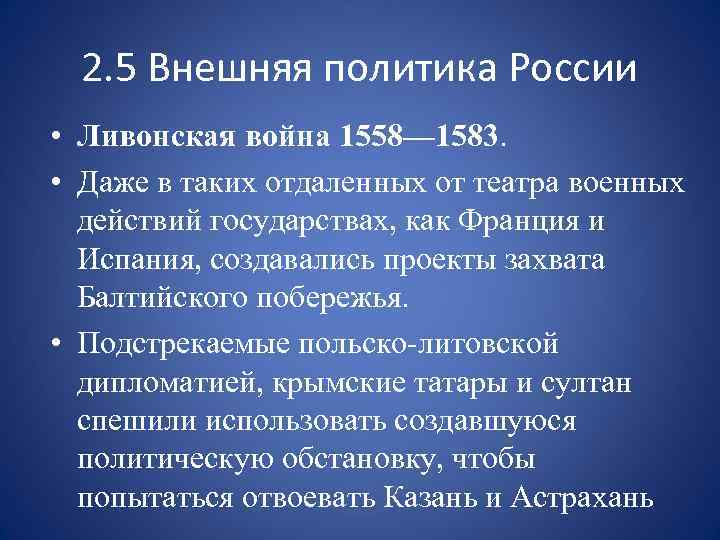 2.5 Внешняя политика России

• Ливонская война 1558—1583.

• Даже в таких отдаленных от театра военных действий государствах, как Франция и Испания, создавались проекты захвата Балтийского побережья.

• Подстрекаемые польско-литовской дипломатией, крымские татары и султан спешили использовать создавшуюся политическую обстановку, чтобы попытаться отвоевать Казань и Астрахань